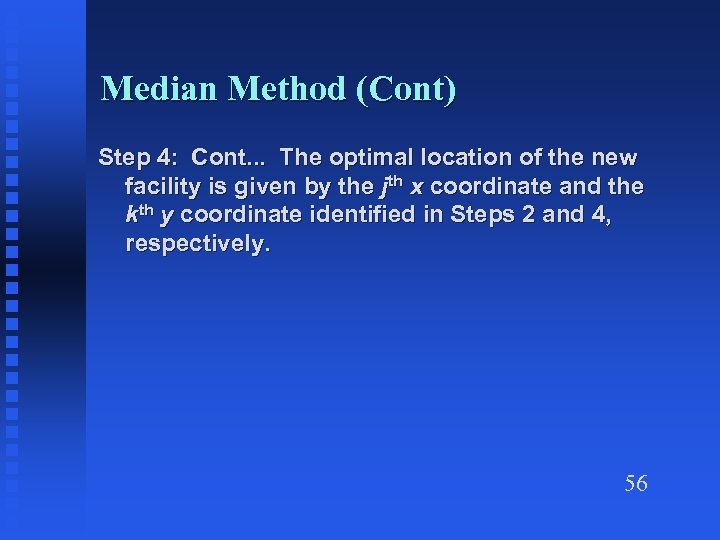 Median Method (Cont)

Step 4: Cont... The optimal location of the new facility is given by the $j^{th}$ $x$ coordinate and the $k^{th}$ $y$ coordinate identified in Steps 2 and 4, respectively.

56